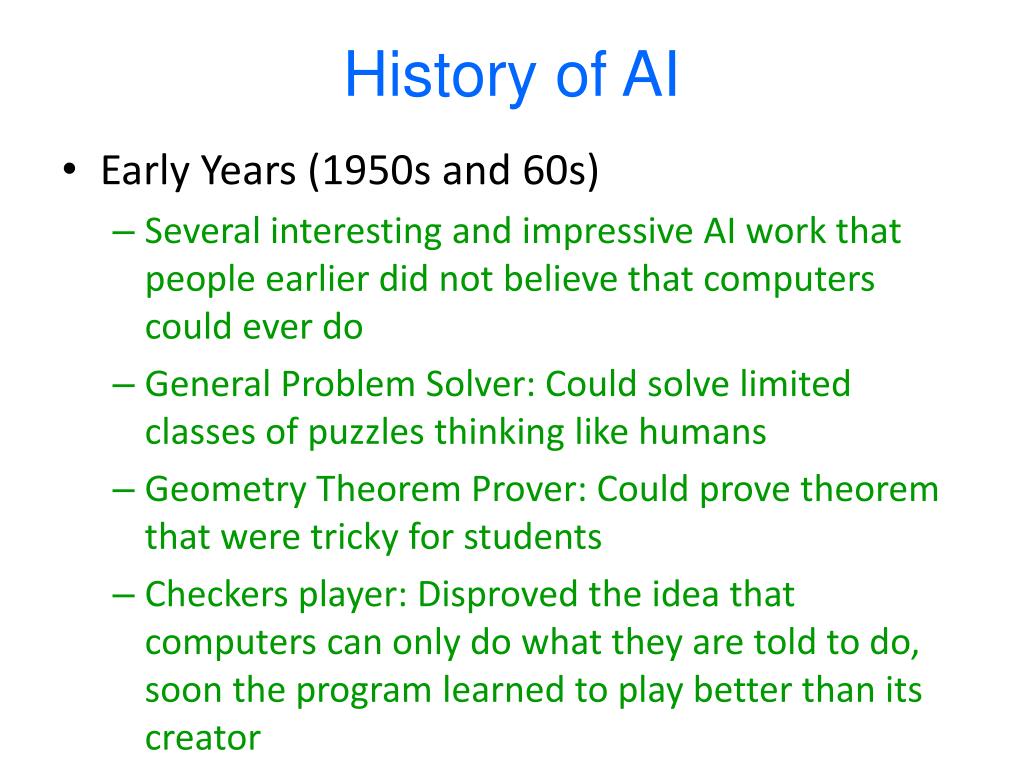 History of AI

• Early Years (1950s and 60s)
  – Several interesting and impressive AI work that people earlier did not believe that computers could ever do
  – General Problem Solver: Could solve limited classes of puzzles thinking like humans
  – Geometry Theorem Prover: Could prove theorem that were tricky for students
  – Checkers player: Disproved the idea that computers can only do what they are told to do, soon the program learned to play better than its creator